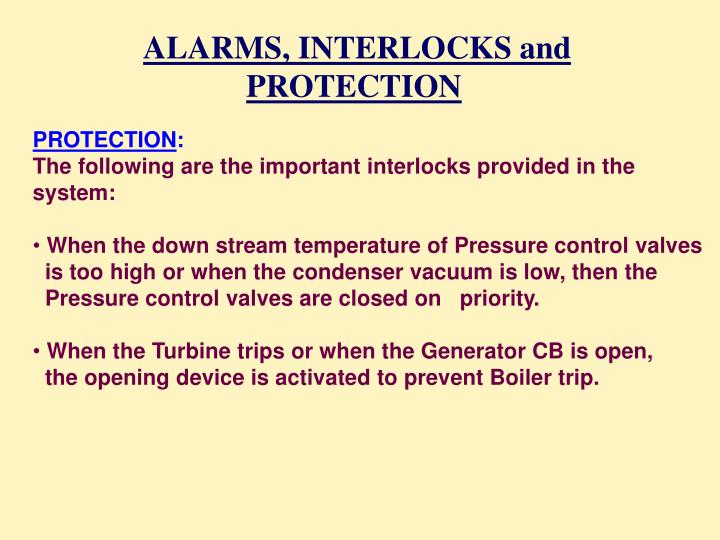 ALARMS, INTERLOCKS and PROTECTION

PROTECTION:
The following are the important interlocks provided in the system:

• When the down stream temperature of Pressure control valves is too high or when the condenser vacuum is low, then the Pressure control valves are closed on priority.

• When the Turbine trips or when the Generator CB is open, the opening device is activated to prevent Boiler trip.